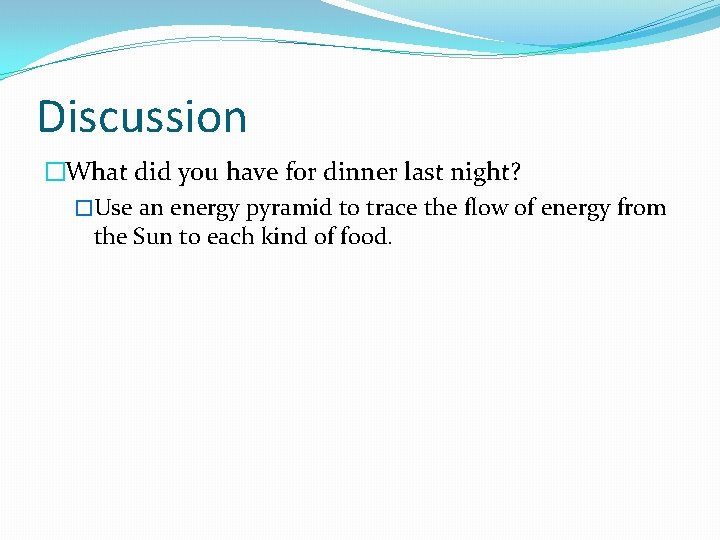 Discussion

What did you have for dinner last night?

Use an energy pyramid to trace the flow of energy from the Sun to each kind of food.